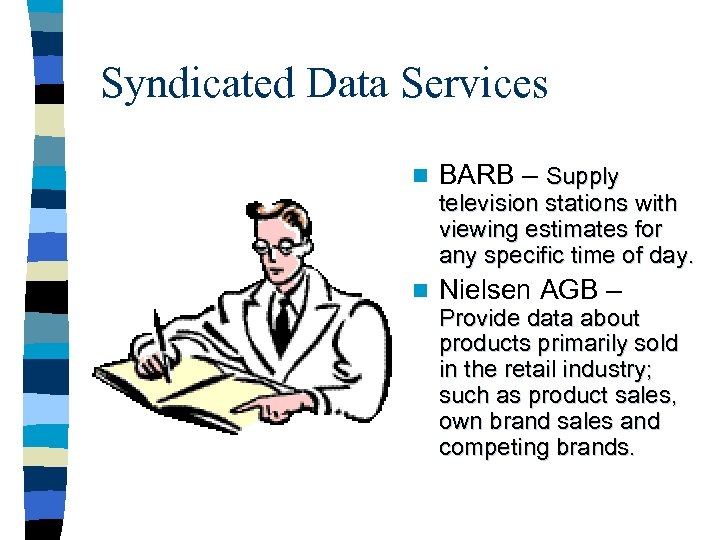 Syndicated Data Services

BARB – Supply television stations with viewing estimates for any specific time of day.

Nielsen AGB – Provide data about products primarily sold in the retail industry; such as product sales, own brand sales and competing brands.